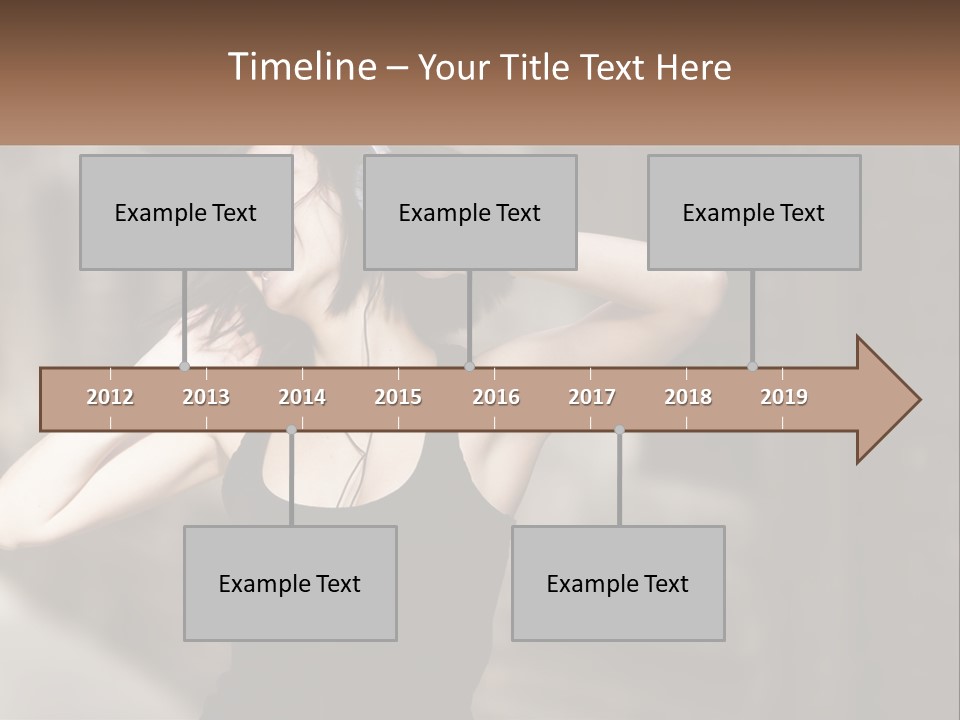 Timeline – Your Title Text Here

Example Text

Example Text

Example Text

2012 2013 2014 2015 2016 2017 2018 2019

Example Text

Example Text